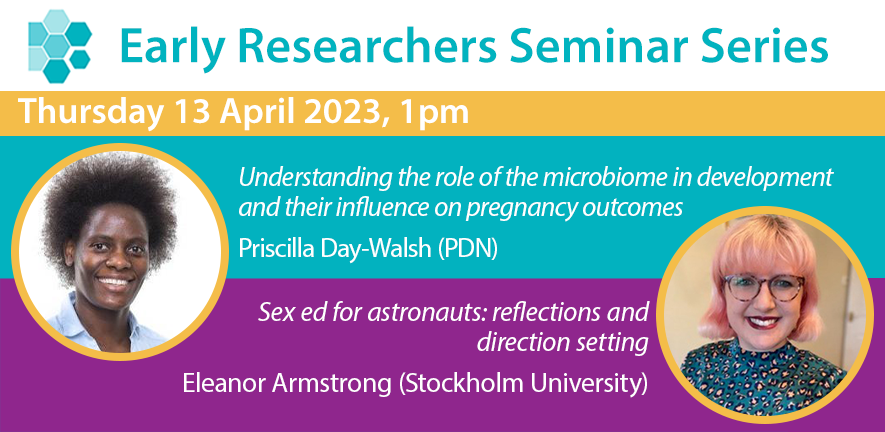 Early Researchers Seminar Series

Thursday 13 April 2023, 1pm

Understanding the role of the microbiome in development and their influence on pregnancy outcomes

Priscilla Day-Walsh (PDN)

Sex ed for astronauts: reflections and direction setting

Eleanor Armstrong (Stockholm University)